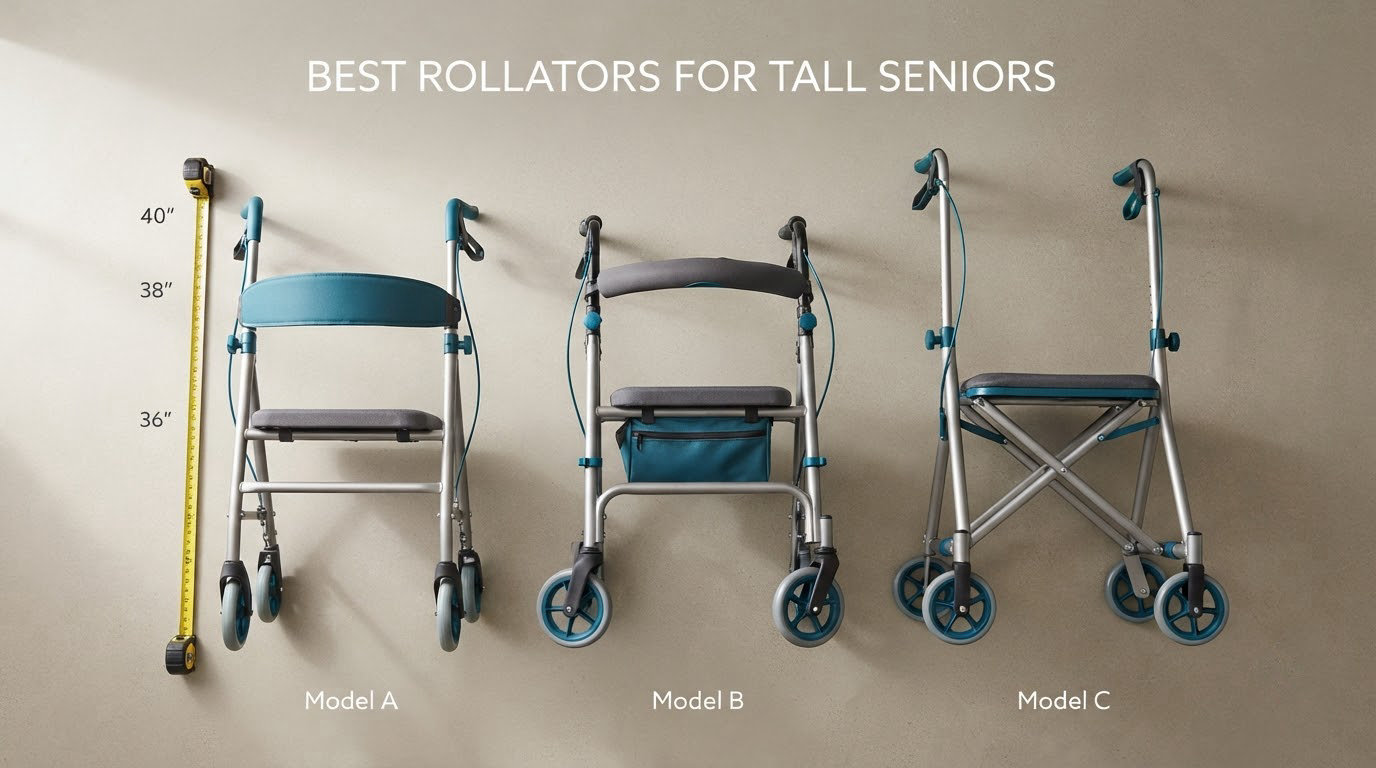 BEST ROLLATORS FOR TALL SENIORS

40"

38"

36"

Model A

Model B

Model C